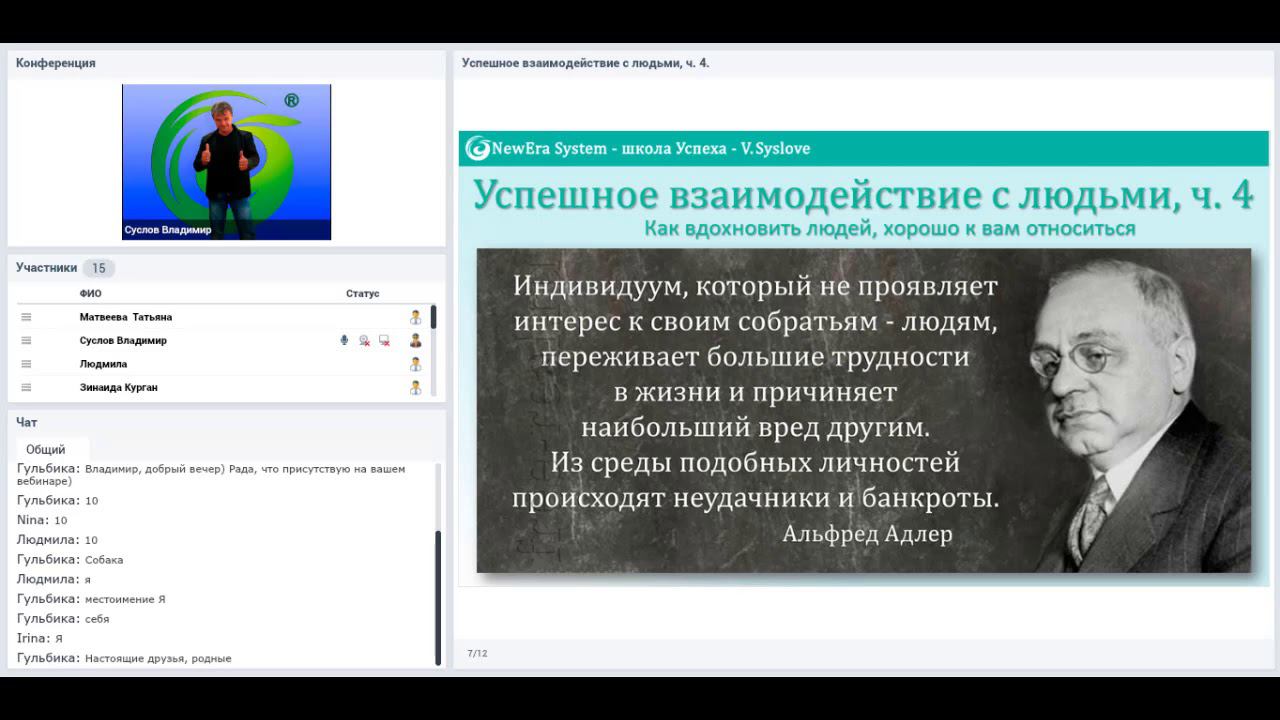 Конференция

®

Суслов Владимир

Участники 15

| ФИО | Статус |
|---|---|
| Матвеева Татьяна | |
| Суслов Владимир | |
| Людмила | |
| Зинаида Курган | |

Чат

Общий

Гульбика: Владимир, добрый вечер) Рада, что присутствую на вашем вебинаре)
Гульбика: 10
Nina: 10
Людмила: 10
Гульбика: Собака
Людмила: я
Гульбика: местоимение Я
Гульбика: себя
Irina: Я
Гульбика: Настоящие друзья, родные

Успешное взаимодействие с людьми, ч. 4.

NewEra System - школа Успеха - V.Syslove

Успешное взаимодействие с людьми, ч. 4

Как вдохновить людей, хорошо к вам относиться

Индивидуум, который не проявляет интерес к своим собратьям - людям, переживает большие трудности в жизни и причиняет наибольший вред другим. Из среды подобных личностей происходят неудачники и банкроты.

Альфред Адлер

7/12